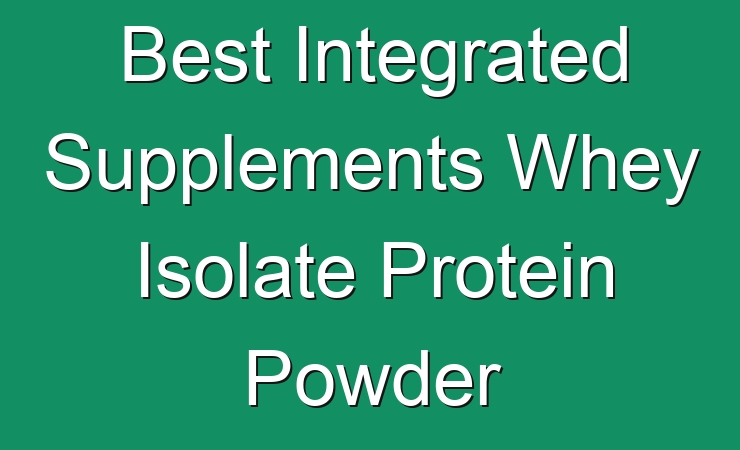 Best Integrated Supplements Whey Isolate Protein Powder